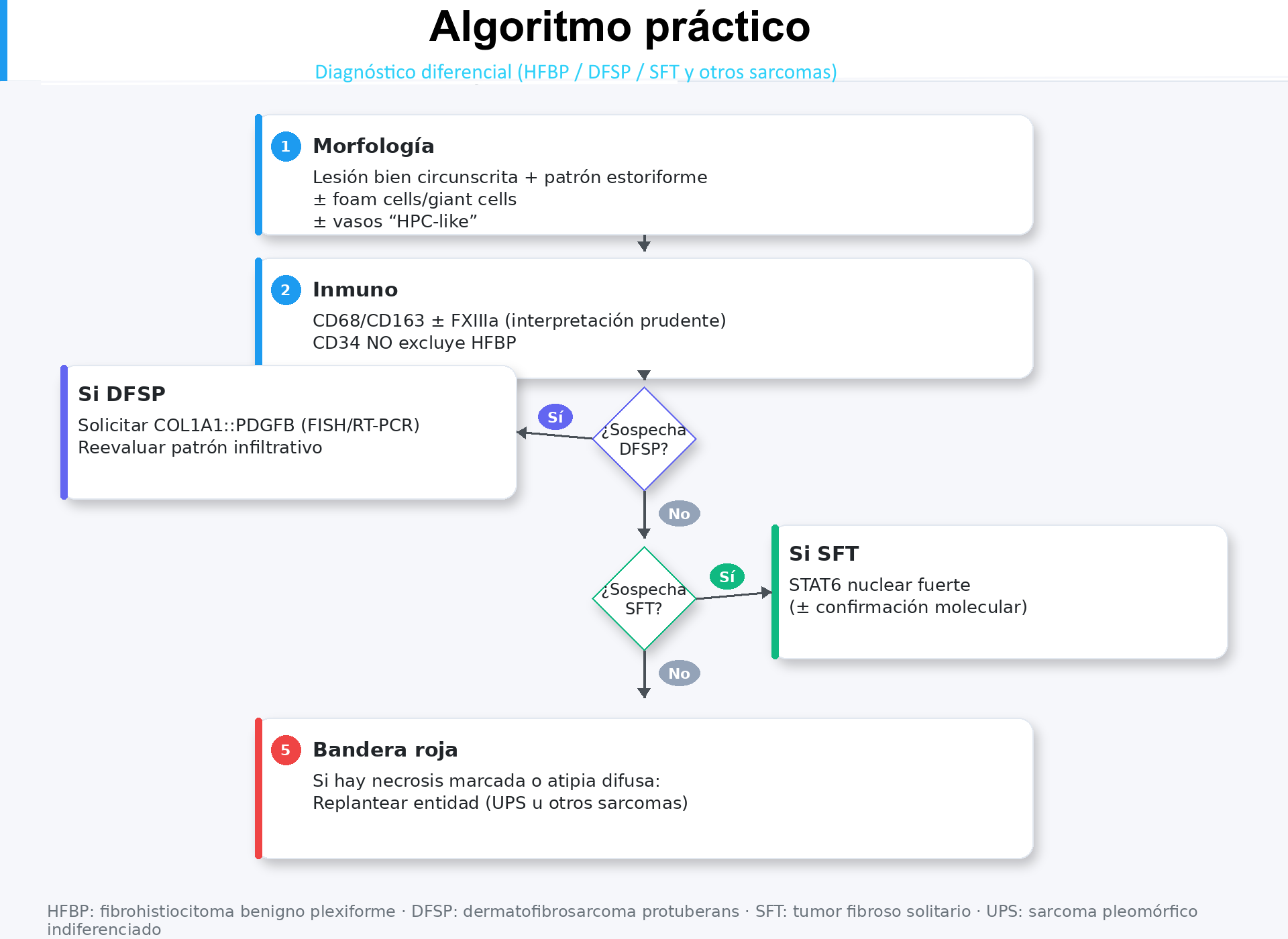 Algoritmo práctico

Diagnóstico diferencial (HFBP / DFSP / SFT y otros sarcomas)

1 Morfología

Lesión bien circunscrita + patrón estoriforme
± foam cells/giant cells
± vasos “HPC-like”

2 Inmuno

CD68/CD163 ± FXIIIa (interpretación prudente)
CD34 NO excluye HFBP

Si DFSP

Solicitar COL1A1::PDGFB (FISH/RT-PCR)
Reevaluar patrón infiltrativo

Sí

¿Sospecha DFSP?

No

¿Sospecha SFT?

Sí

Si SFT

STAT6 nuclear fuerte
(± confirmación molecular)

No

5 Bandera roja

Si hay necrosis marcada o atipia difusa:
Replantear entidad (UPS u otros sarcomas)

HFBP: fibrohistiocitoma benigno plexiforme · DFSP: dermatofibrosarcoma protuberans · SFT: tumor fibroso solitario · UPS: sarcoma pleomórfico indiferenciado